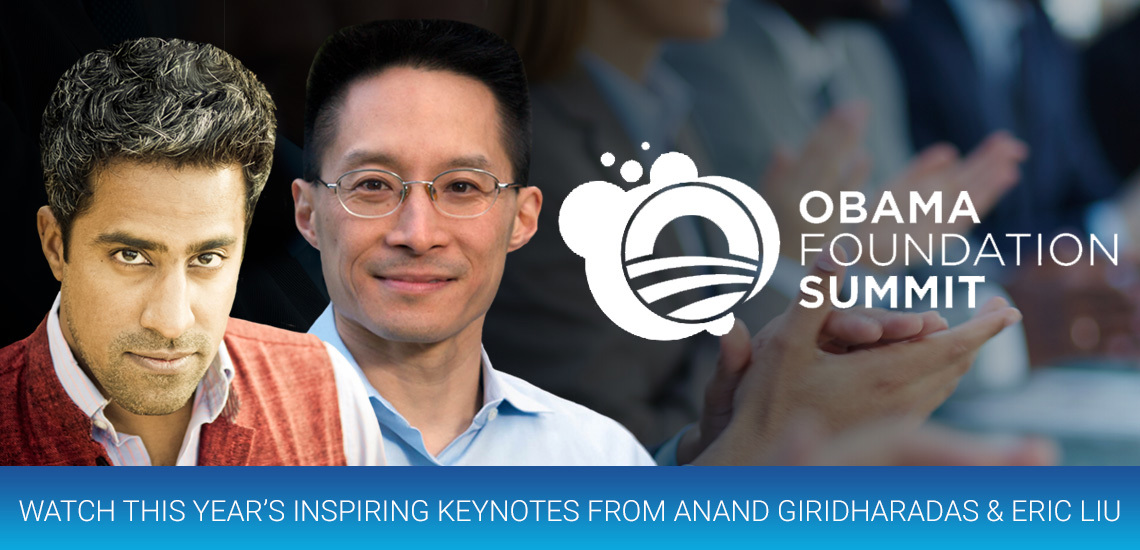 OBAMA FOUNDATION SUMMIT

WATCH THIS YEAR'S INSPIRING KEYNOTES FROM ANAND GIRIDHARADAS & ERIC LIU